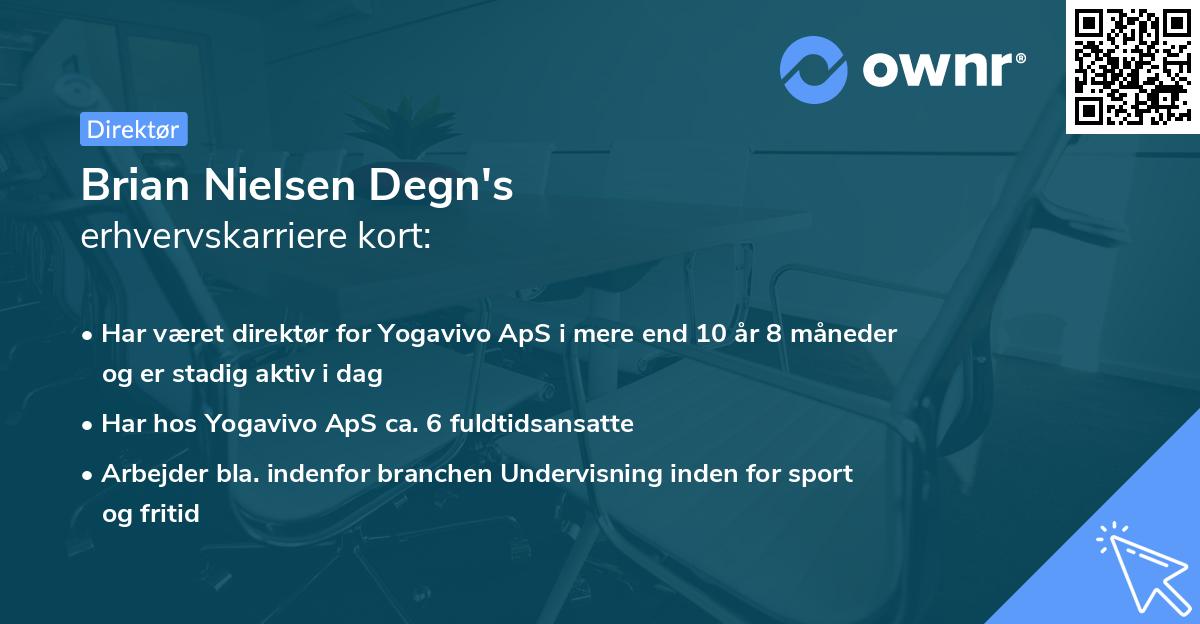 ownr®

Direktør

Brian Nielsen Degn's
erhvervskarriere kort:

• Har været direktør for Yogavivo ApS i mere end 10 år 8 måneder og er stadig aktiv i dag
• Har hos Yogavivo ApS ca. 6 fuldtidsansatte
• Arbejder bla. indenfor branchen Undervisning inden for sport og fritid